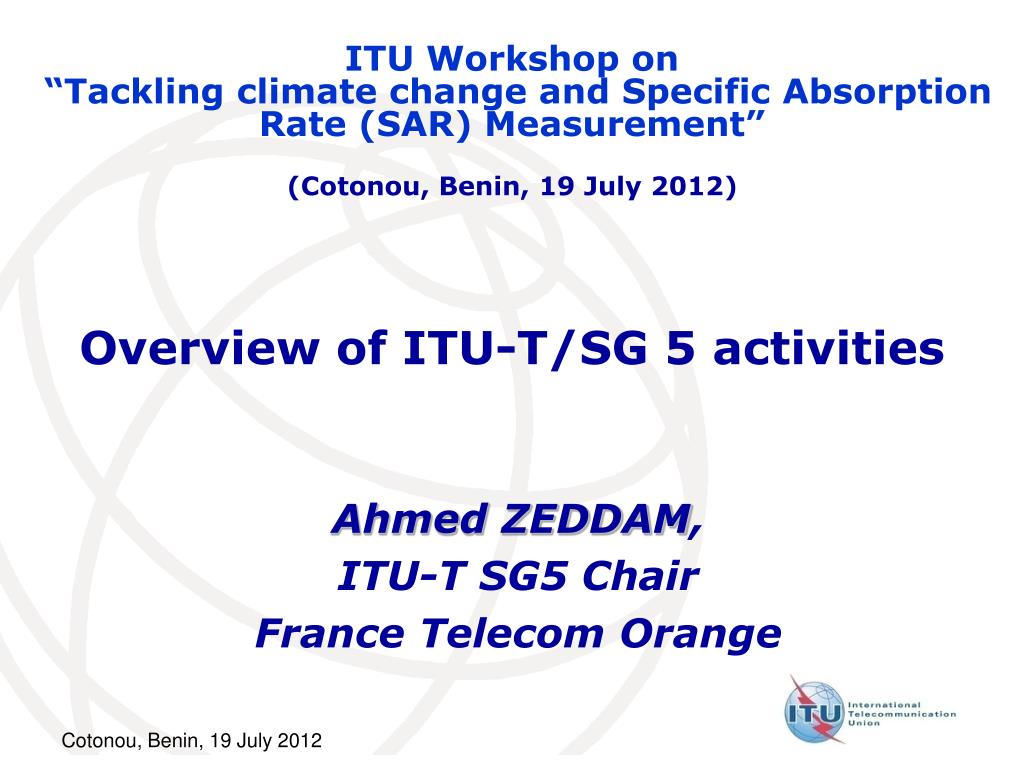 ITU Workshop on
“Tackling climate change and Specific Absorption Rate (SAR) Measurement”

(Cotonou, Benin, 19 July 2012)

Overview of ITU-T/SG 5 activities

Ahmed ZEDDAM,
ITU-T SG5 Chair
France Telecom Orange

ITU International Telecommunication Union

Cotonou, Benin, 19 July 2012